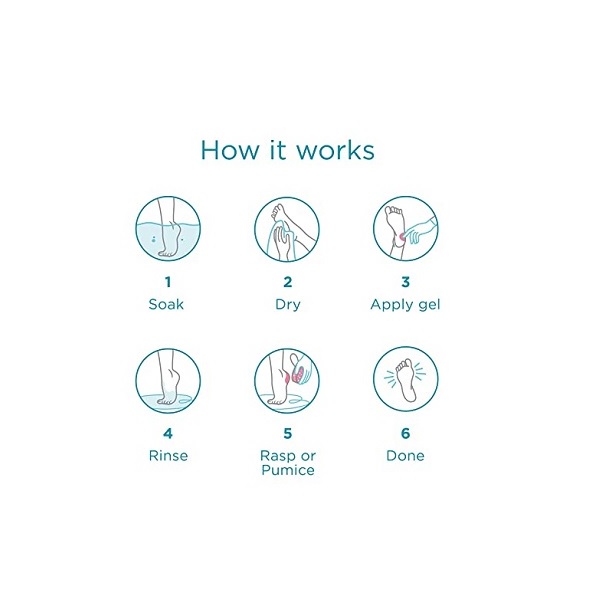 How it works

1
Soak

2
Dry

3
Apply gel

4
Rinse

5
Rasp or Pumice

6
Done